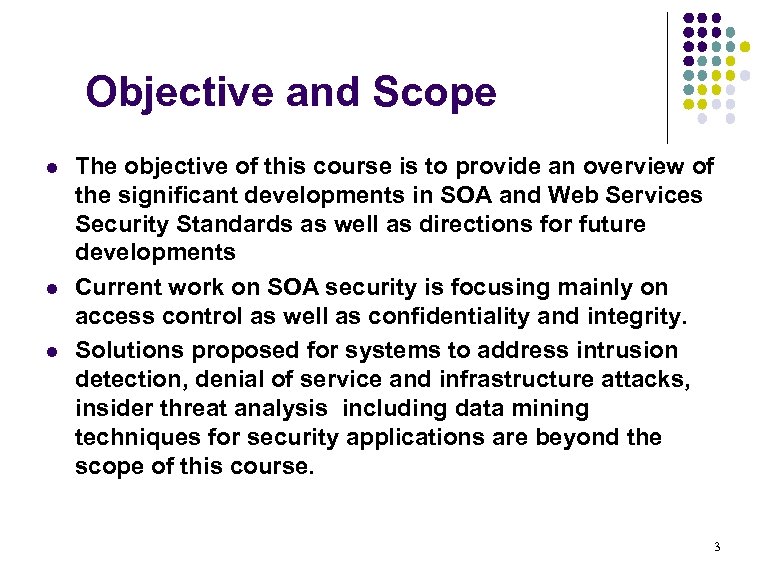 Objective and Scope

- The objective of this course is to provide an overview of the significant developments in SOA and Web Services Security Standards as well as directions for future developments
- Current work on SOA security is focusing mainly on access control as well as confidentiality and integrity.
- Solutions proposed for systems to address intrusion detection, denial of service and infrastructure attacks, insider threat analysis including data mining techniques for security applications are beyond the scope of this course.

3